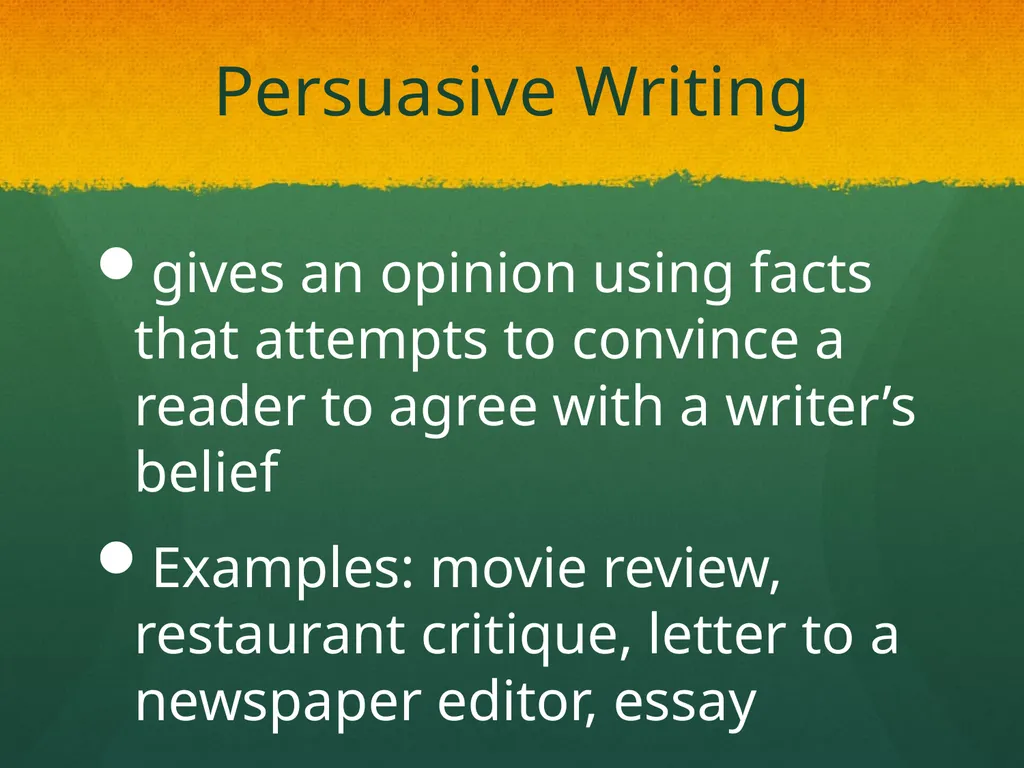 Persuasive Writing

• gives an opinion using facts that attempts to convince a reader to agree with a writer’s belief

• Examples: movie review, restaurant critique, letter to a newspaper editor, essay